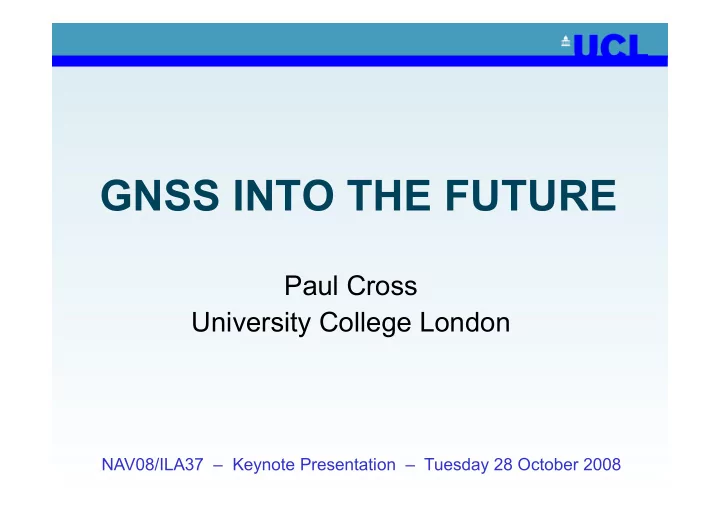 UCL

GNSS INTO THE FUTURE

Paul Cross
University College London

NAV08/ILA37 – Keynote Presentation – Tuesday 28 October 2008